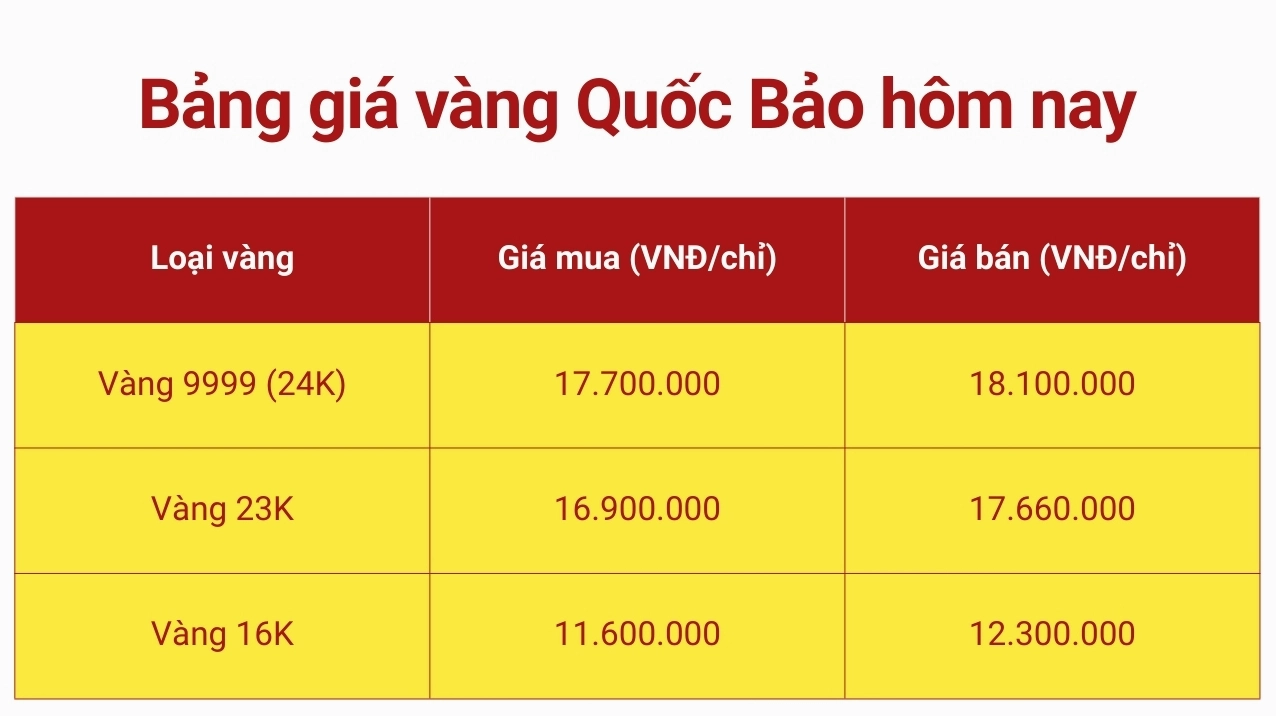 Bảng giá vàng Quốc Bảo hôm nay

| Loại vàng | Giá mua (VNĐ/chỉ) | Giá bán (VNĐ/chỉ) |
|---|---|---|
| Vàng 9999 (24K) | 17.700.000 | 18.100.000 |
| Vàng 23K | 16.900.000 | 17.660.000 |
| Vàng 16K | 11.600.000 | 12.300.000 |